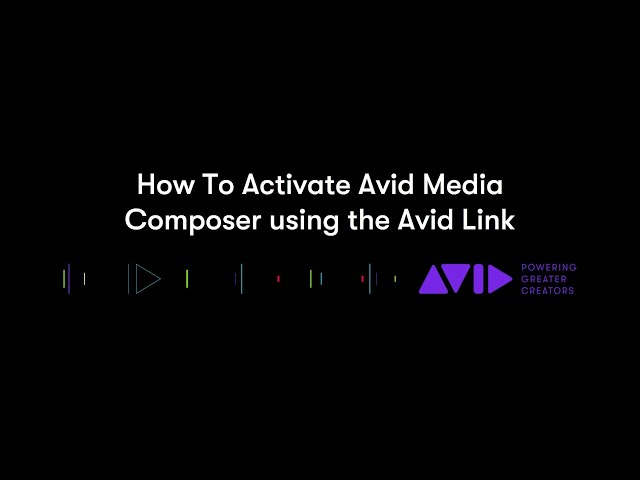 How To Activate Avid Media Composer using the Avid Link

AVID

POWERING GREATER CREATORS